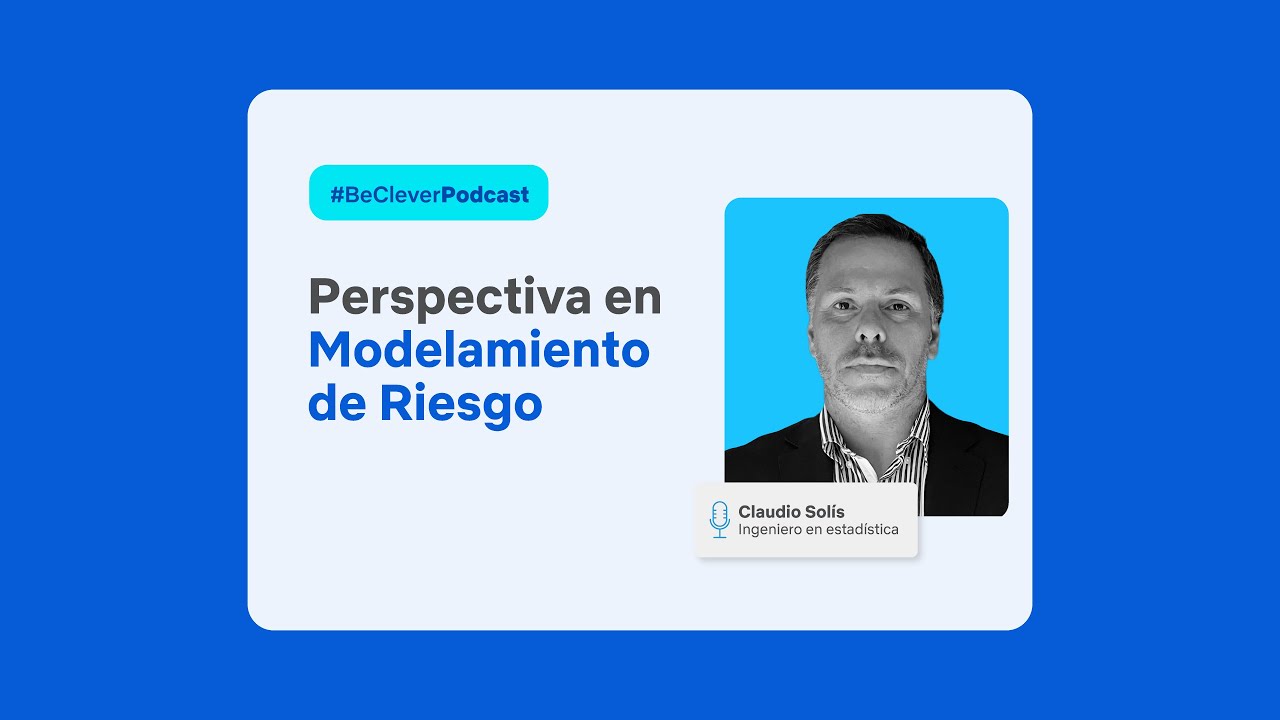 #BeCleverPodcast

Perspectiva en Modelamiento de Riesgo

Claudio Solís
Ingeniero en estadística